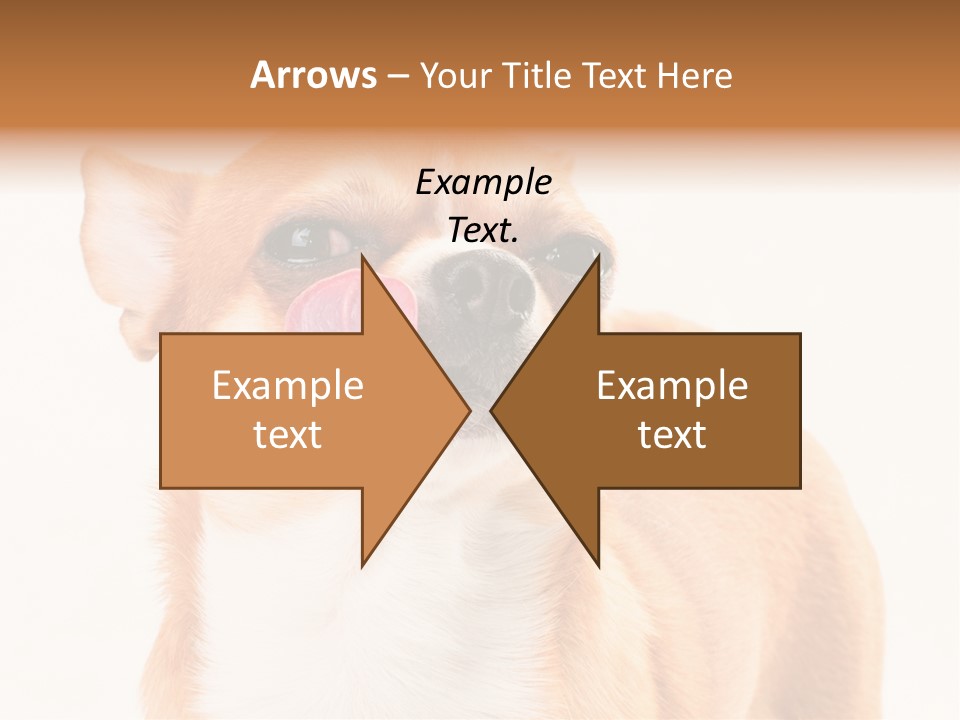 Arrows – Your Title Text Here

Example Text.

Example text

Example text